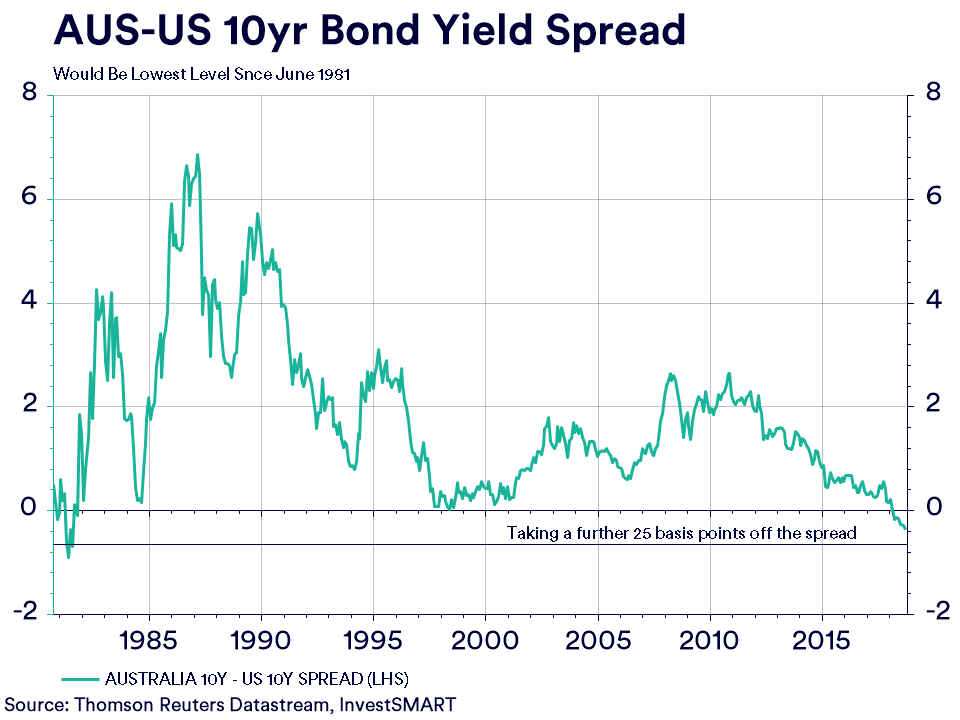 AUS-US 10yr Bond Yield Spread

Would Be Lowest Level Snce June 1981

8
6
4
2
0
-2

8
6
4
2
0
-2

Taking a further 25 basis points off the spread

1985 1990 1995 2000 2005 2010 2015

AUSTRALIA 10Y - US 10Y SPREAD (LHS)

Source: Thomson Reuters Datastream, InvestSMART